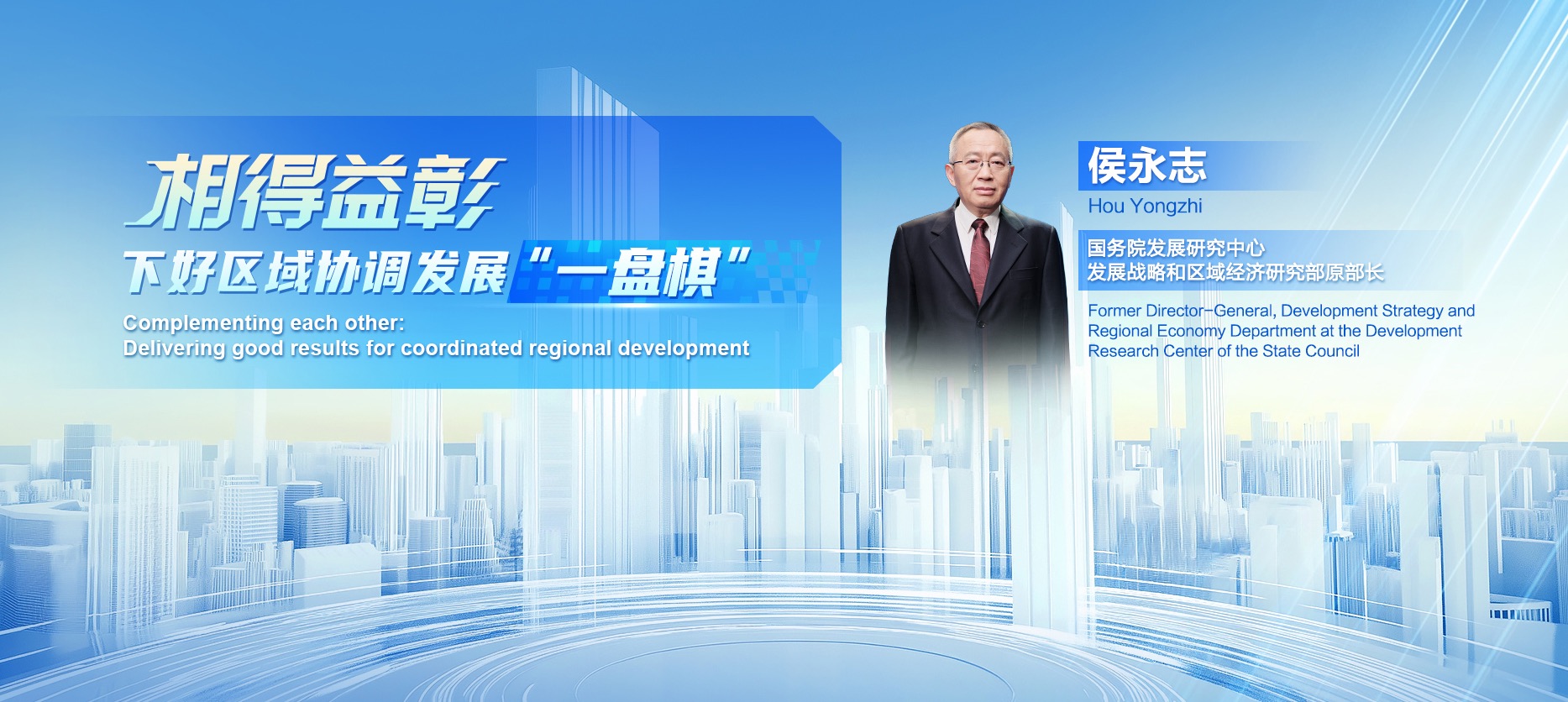 相得益彰

下好区域协调发展“一盘棋”

Complementing each other:
Delivering good results for coordinated regional development

侯永志

Hou Yongzhi

国务院发展研究中心
发展战略和区域经济研究部原部长

Former Director-General, Development Strategy and Regional Economy Department at the Development Research Center of the State Council